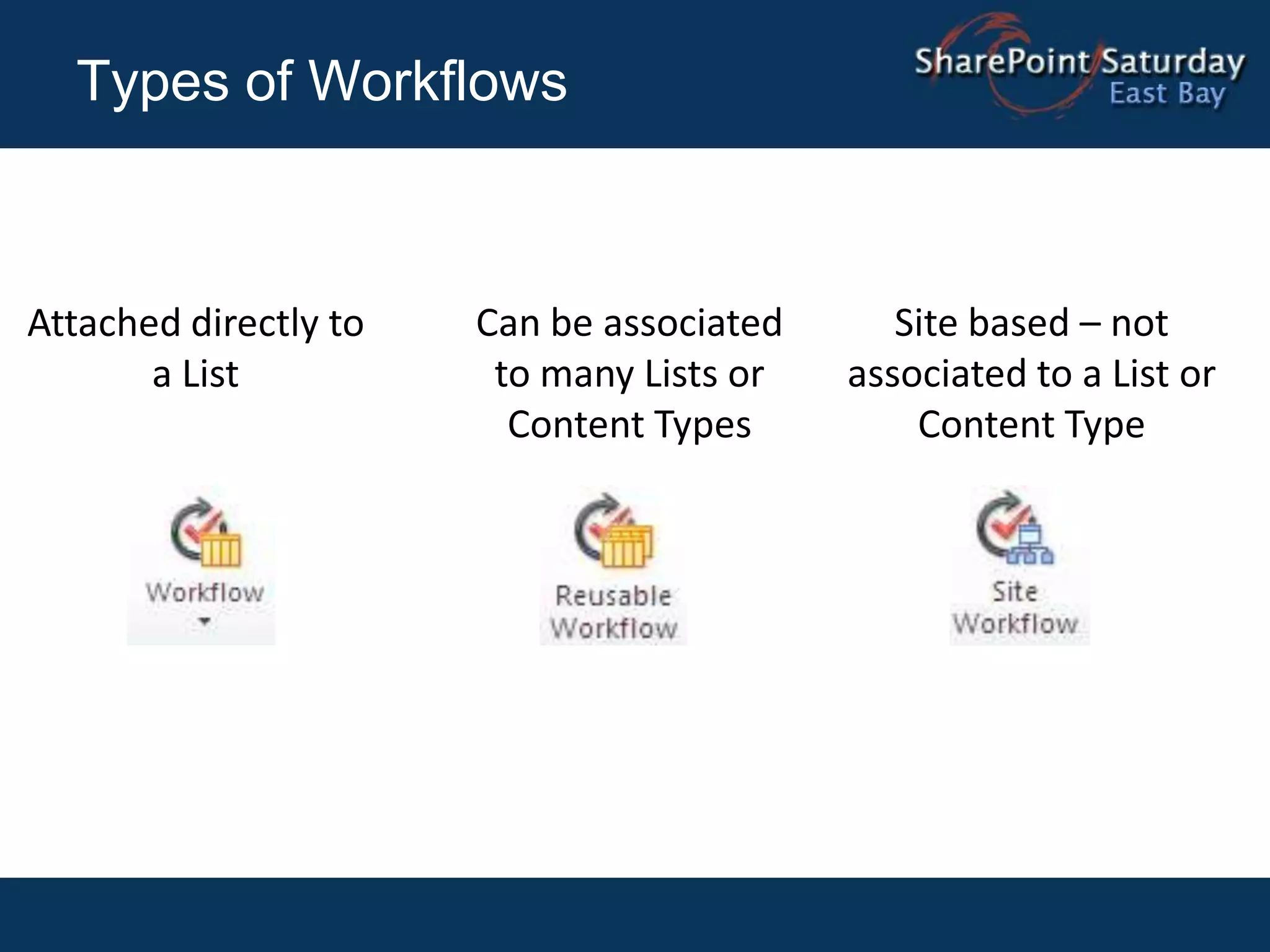 Types of Workflows

SharePoint Saturday
East Bay

Attached directly to a List

Workflow

Can be associated to many Lists or Content Types

Reusable Workflow

Site based – not associated to a List or Content Type

Site Workflow